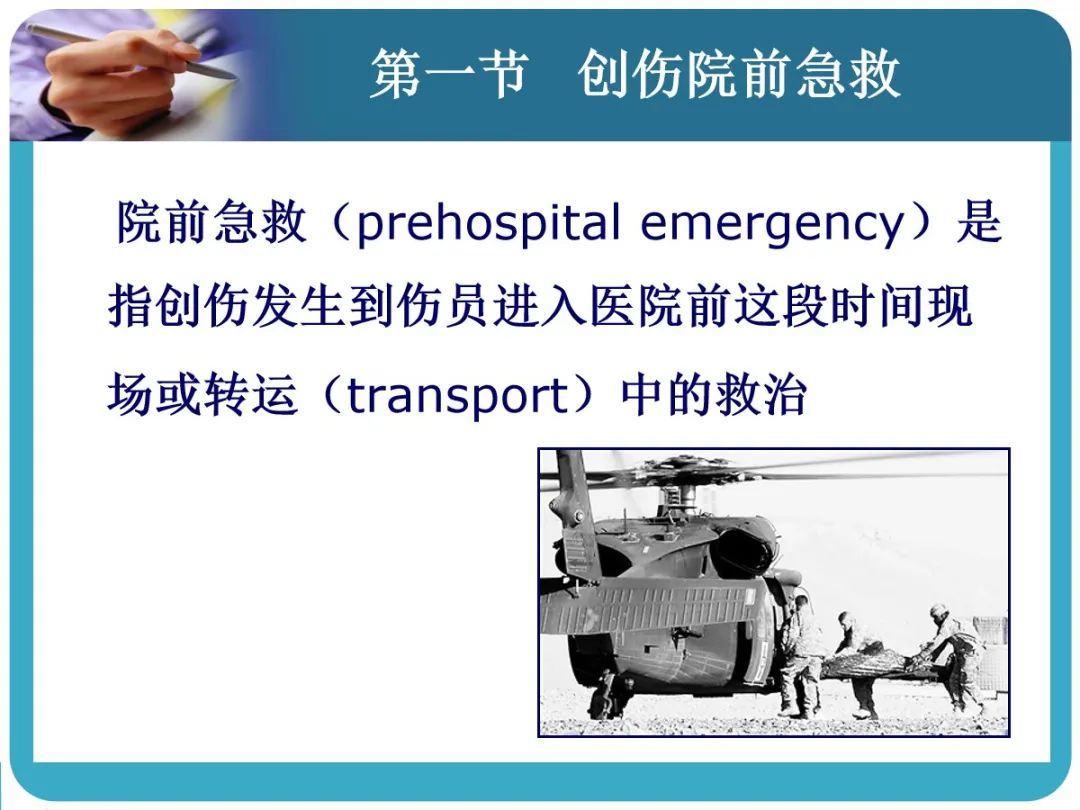 第一节　创伤院前急救

院前急救（prehospital emergency）是指创伤发生到伤员进入医院前这段时间现场或转运（transport）中的救治